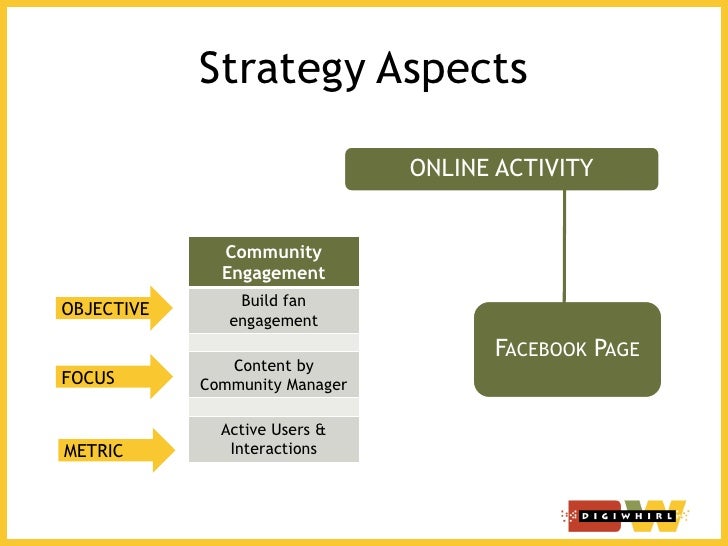 Strategy Aspects

ONLINE ACTIVITY

FACEBOOK PAGE

Community Engagement

OBJECTIVE

Build fan engagement

FOCUS

Content by Community Manager

METRIC

Active Users & Interactions

DIGIWHIRL